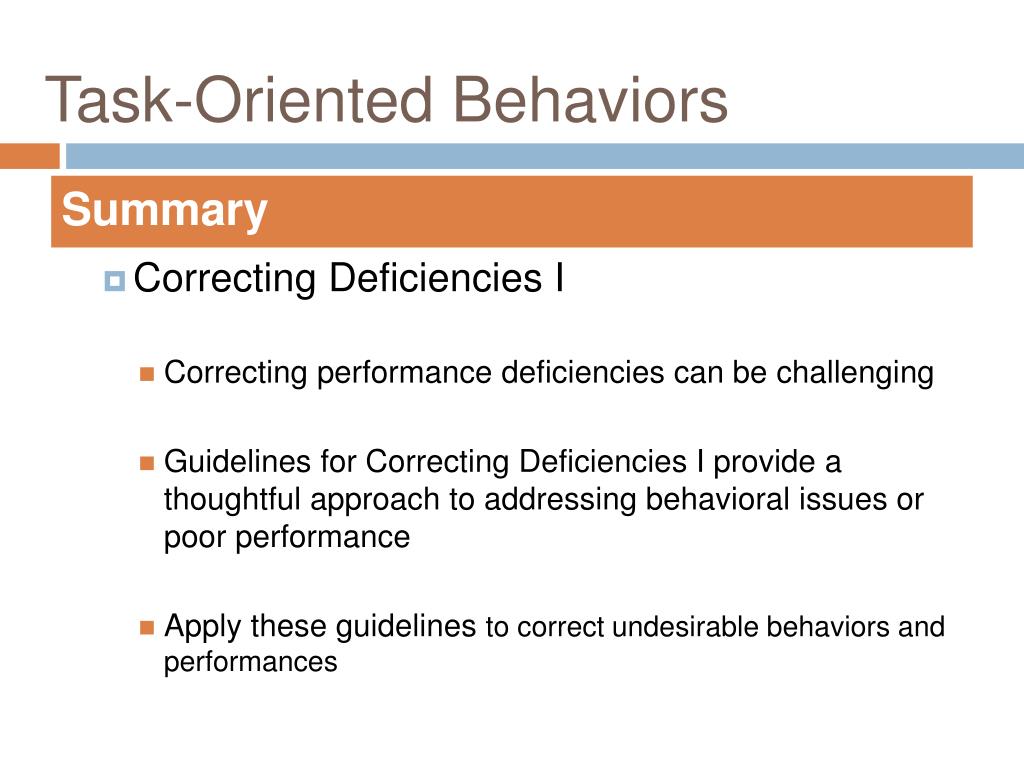 Task-Oriented Behaviors

Summary

Correcting Deficiencies I

Correcting performance deficiencies can be challenging

Guidelines for Correcting Deficiencies I provide a thoughtful approach to addressing behavioral issues or poor performance

Apply these guidelines to correct undesirable behaviors and performances